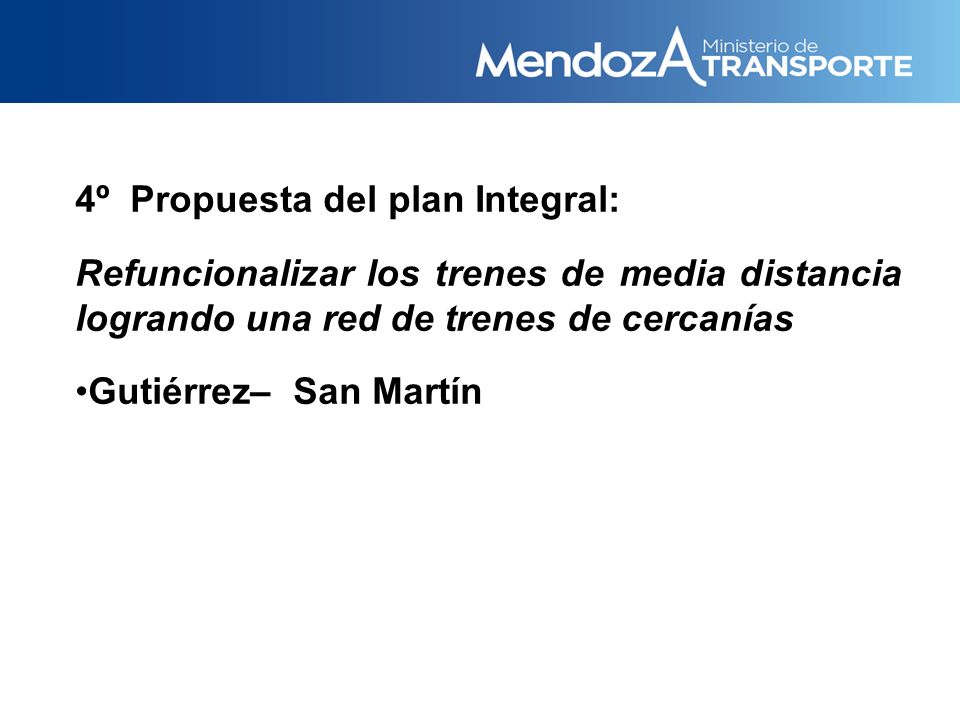 MendozA Ministerio de TRANSPORTE

4º Propuesta del plan Integral:

Refuncionalizar los trenes de media distancia logrando una red de trenes de cercanías

•Gutiérrez– San Martín